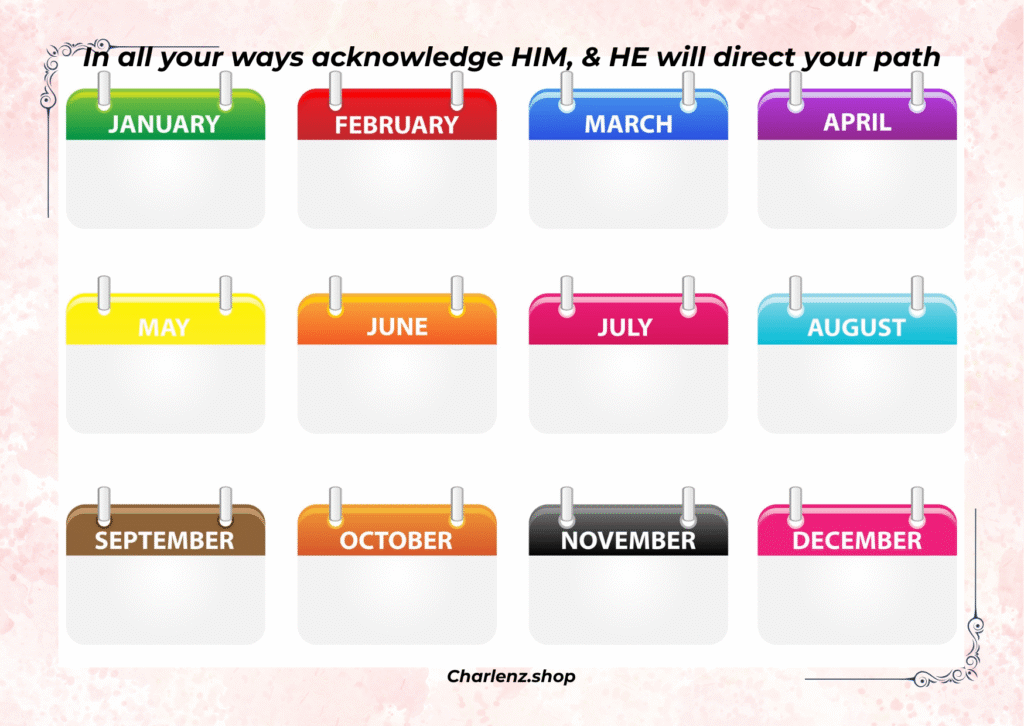 In all your ways acknowledge HIM, & HE will direct your path

JANUARY

FEBRUARY

MARCH

APRIL

MAY

JUNE

JULY

AUGUST

SEPTEMBER

OCTOBER

NOVEMBER

DECEMBER

Charlenz.shop